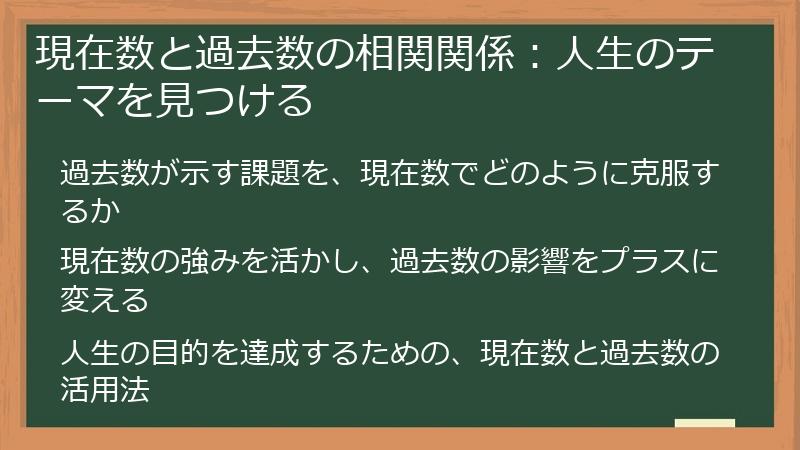 現在数と過去数の相関関係：人生のテーマを見つける

過去数が示す課題を、現在数でどのように克服するか

現在数の強みを活かし、過去数の影響をプラスに変える

人生の目的を達成するための、現在数と過去数の活用法